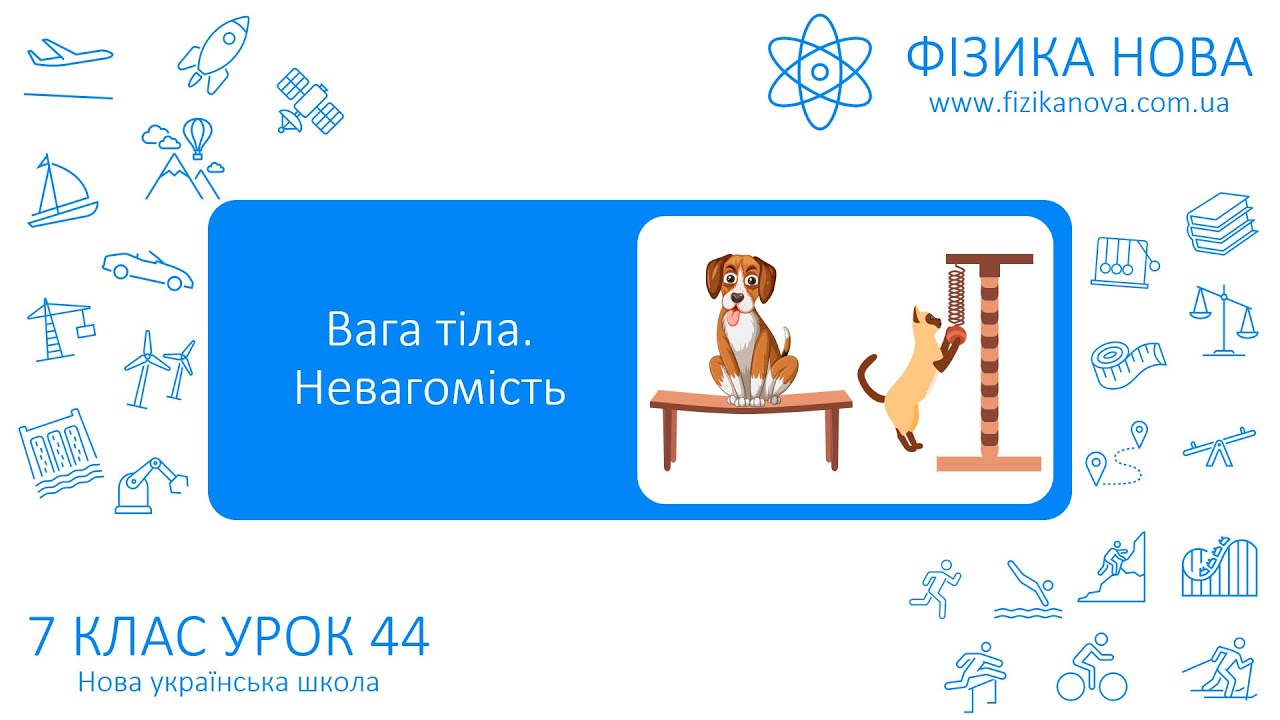 ФІЗИКА НОВА
www.fizikanova.com.ua

Вага тіла.
Невагомість

7 КЛАС УРОК 44
Нова українська школа